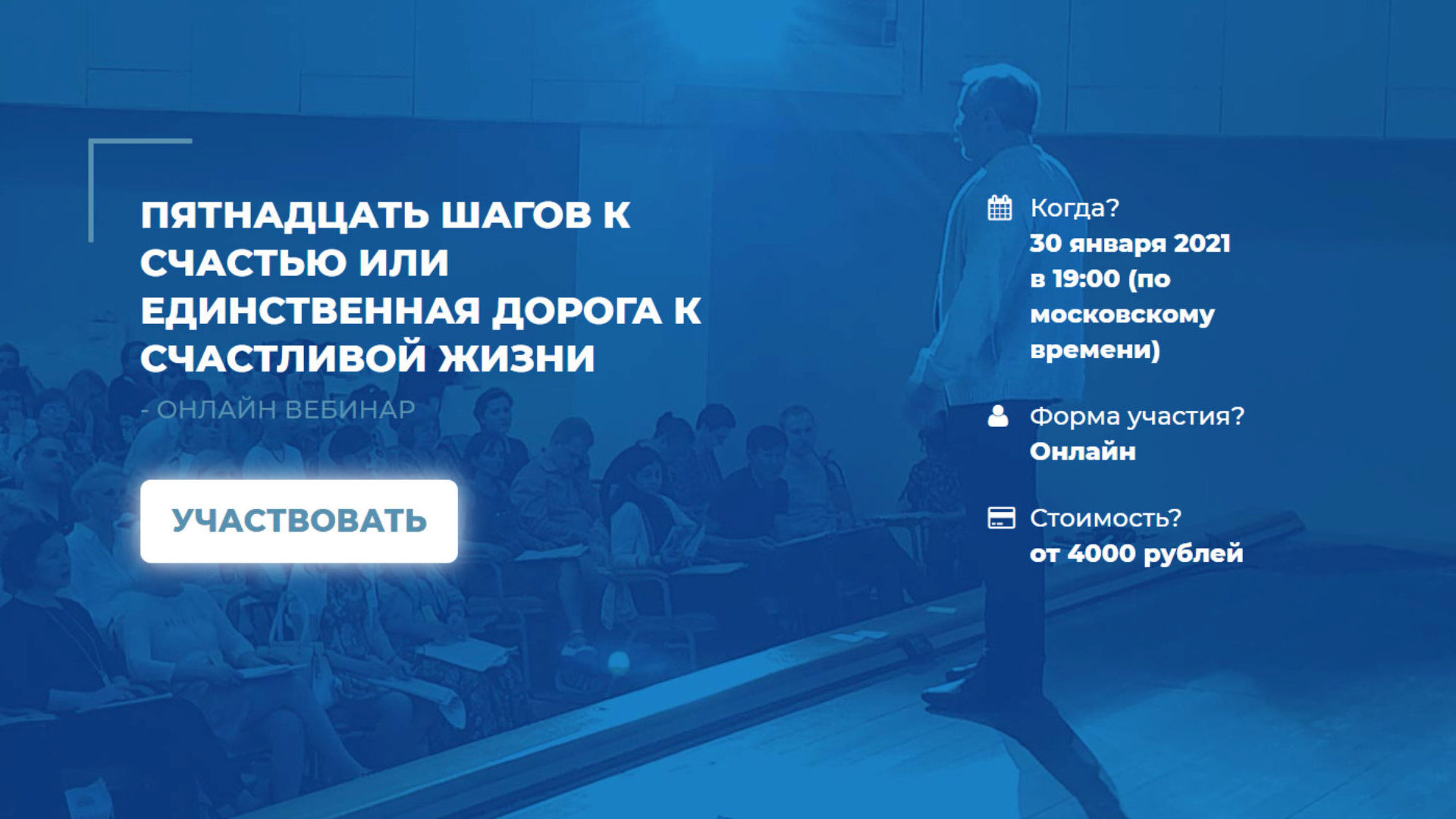 ПЯТНАДЦАТЬ ШАГОВ К СЧАСТЬЮ ИЛИ ЕДИНСТВЕННАЯ ДОРОГА К СЧАСТЛИВОЙ ЖИЗНИ

- ОНЛАЙН ВЕБИНАР

УЧАСТВОВАТЬ

Когда?
30 января 2021 в 19:00 (по московскому времени)

Форма участия?
Онлайн

Стоимость?
от 4000 рублей